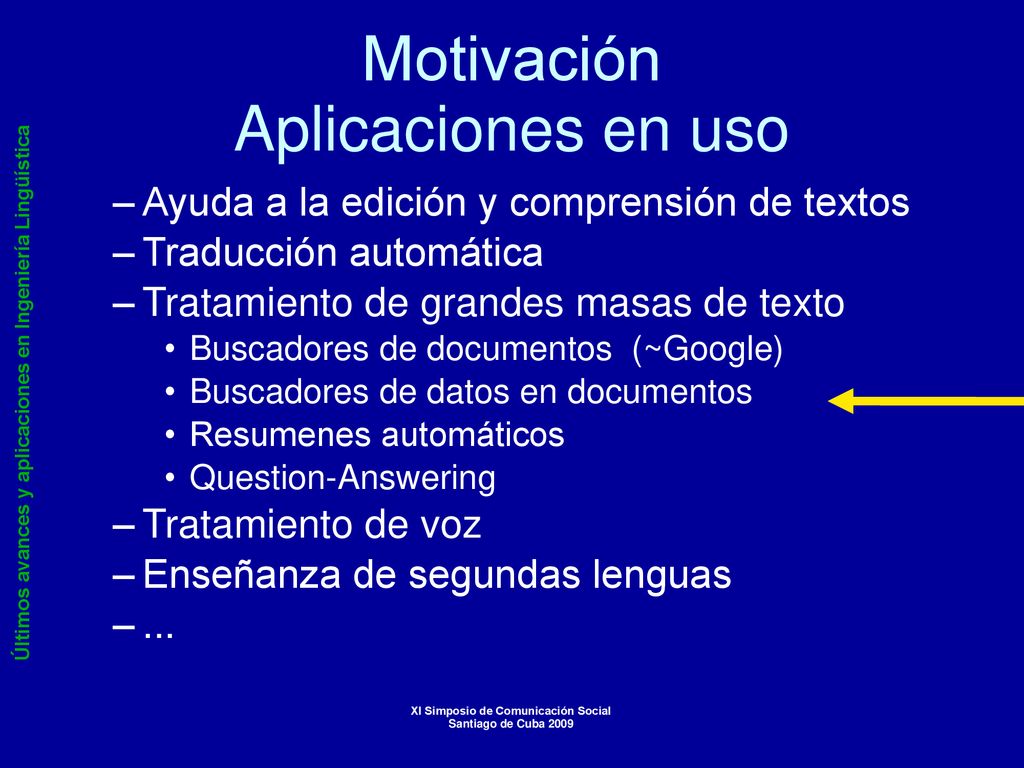 Últimos avances y aplicaciones en Ingeniería Lingüística

Motivación
Aplicaciones en uso

– Ayuda a la edición y comprensión de textos
– Traducción automática
– Tratamiento de grandes masas de texto
• Buscadores de documentos (~Google)
• Buscadores de datos en documentos
• Resumenes automáticos
• Question-Answering
– Tratamiento de voz
– Enseñanza de segundas lenguas
– ...

XI Simposio de Comunicación Social
Santiago de Cuba 2009